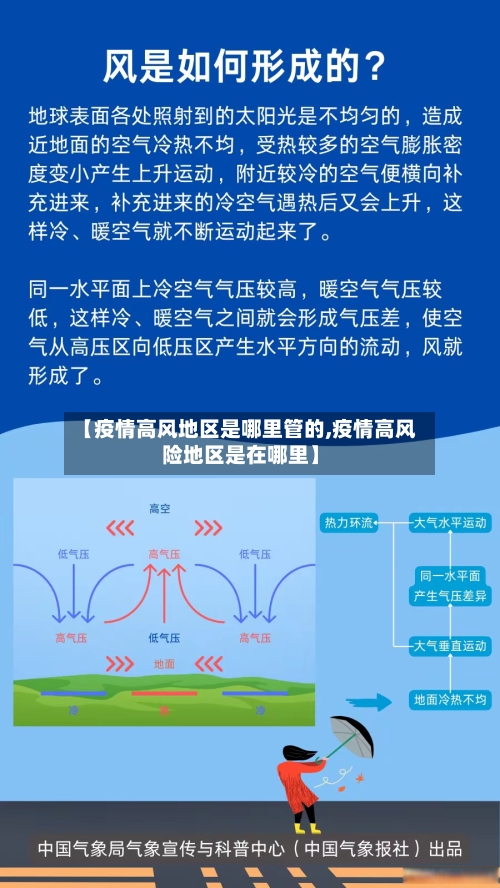 风是如何形成的？

地球表面各处照射到的太阳光是不均匀的，造成近地面的空气冷热不均，受热较多的空气膨胀密度变小产生上升运动，附近较冷的空气便横向补充进来，补充进来的冷空气遇热后又会上升，这样冷、暖空气就不断运动起来了。

同一水平面上冷空气气压较高，暖空气气压较低，这样冷、暖空气之间就会形成气压差，使空气从高压区向低压区产生水平方向的流动，风就形成了。

【疫情高风地区是哪里管的,疫情高风险地区是在哪里】

高空
低气压
高气压
低气压
高气压
低气压
高气压
地面

热力环流
大气水平运动
同一水平面产生气压差异
大气垂直运动
地面冷热不均

中国气象局气象宣传与科普中心（中国气象报社）出品